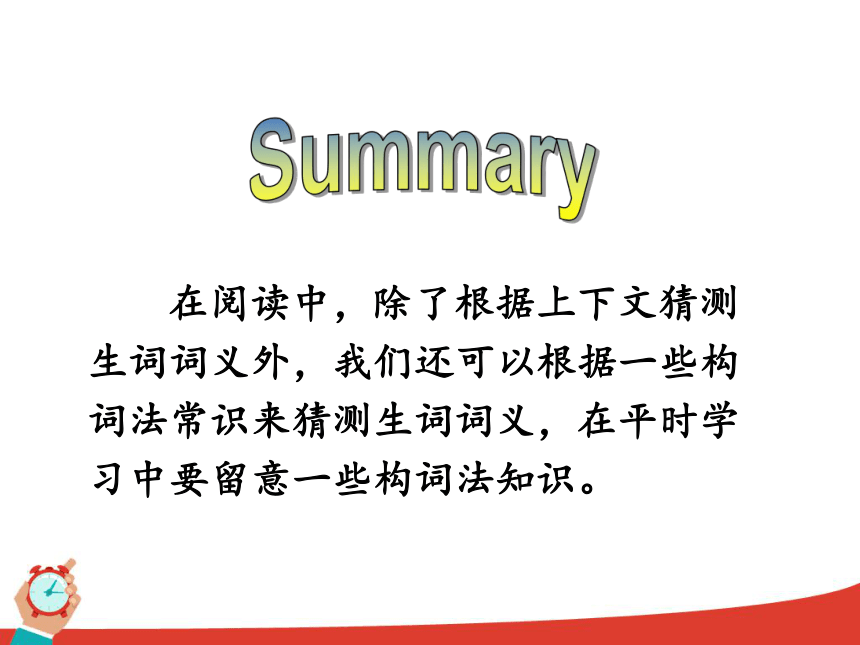 Summary

在阅读中，除了根据上下文猜测生词词义外，我们还可以根据一些构词法常识来猜测生词词义，在平时学习中要留意一些构词法知识。